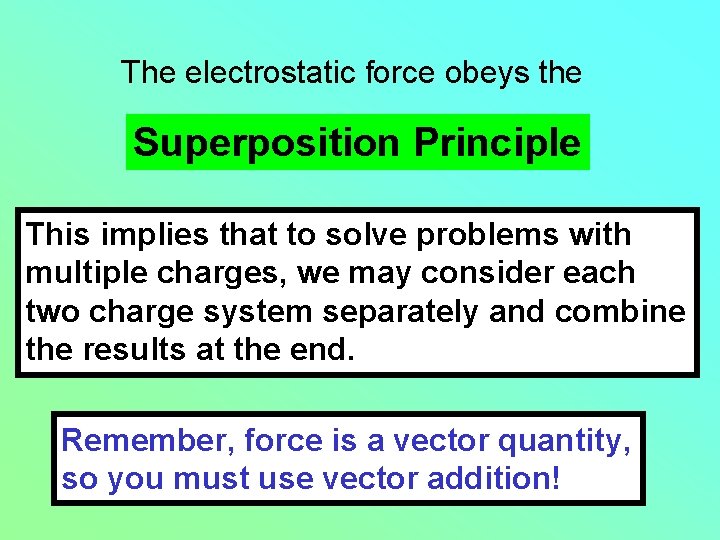 The electrostatic force obeys the

Superposition Principle

This implies that to solve problems with multiple charges, we may consider each two charge system separately and combine the results at the end.

Remember, force is a vector quantity, so you must use vector addition!